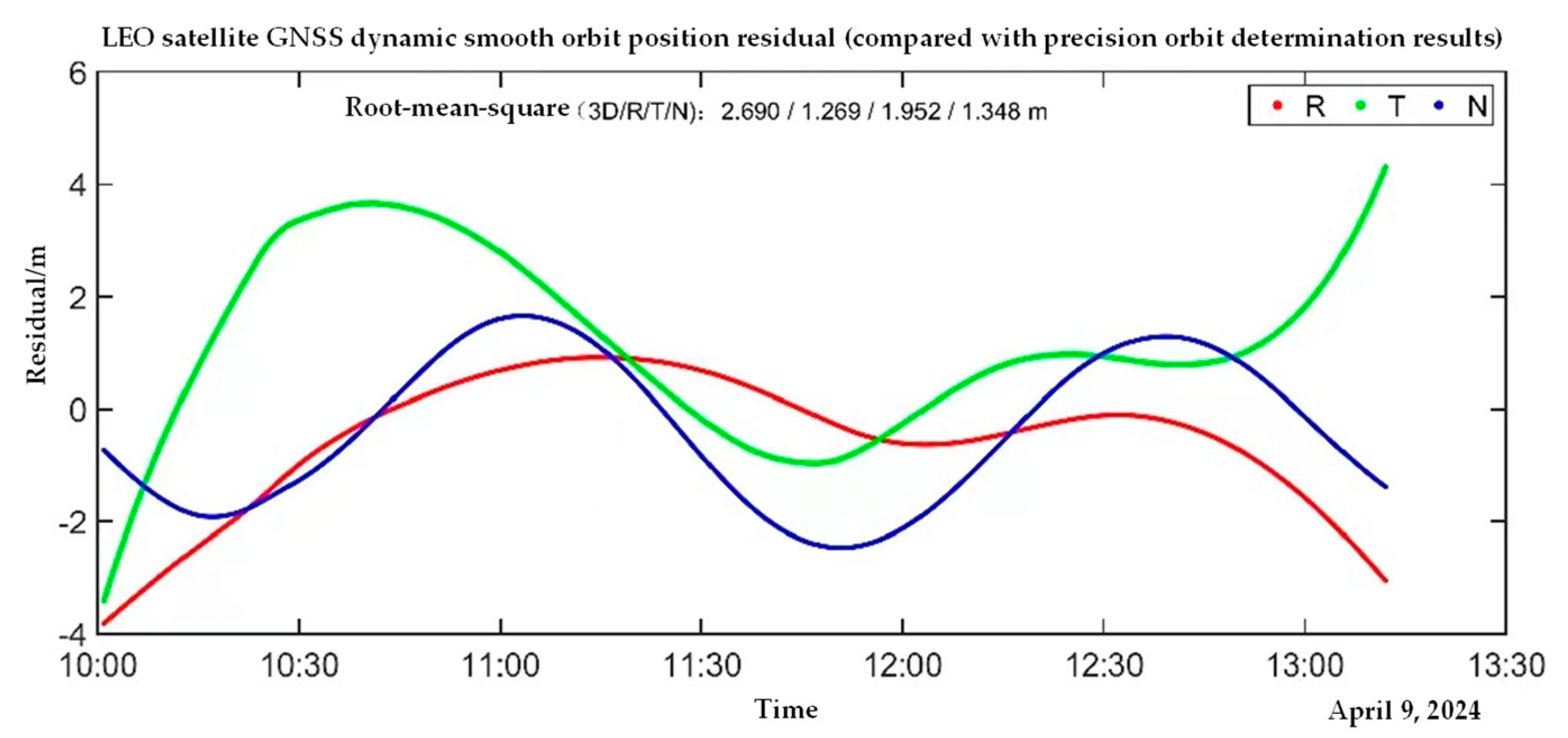 LEO satellite GNSS dynamic smooth orbit position residual (compared with precision orbit determination results)

Root-mean-square (3D/R/T/N): 2.690 / 1.269 / 1.952 / 1.348 m

R T N

Residual/m

6
4
2
0
-2
-4

10:00 10:30 11:00 11:30 12:00 12:30 13:00 13:30

Time

April 9, 2024